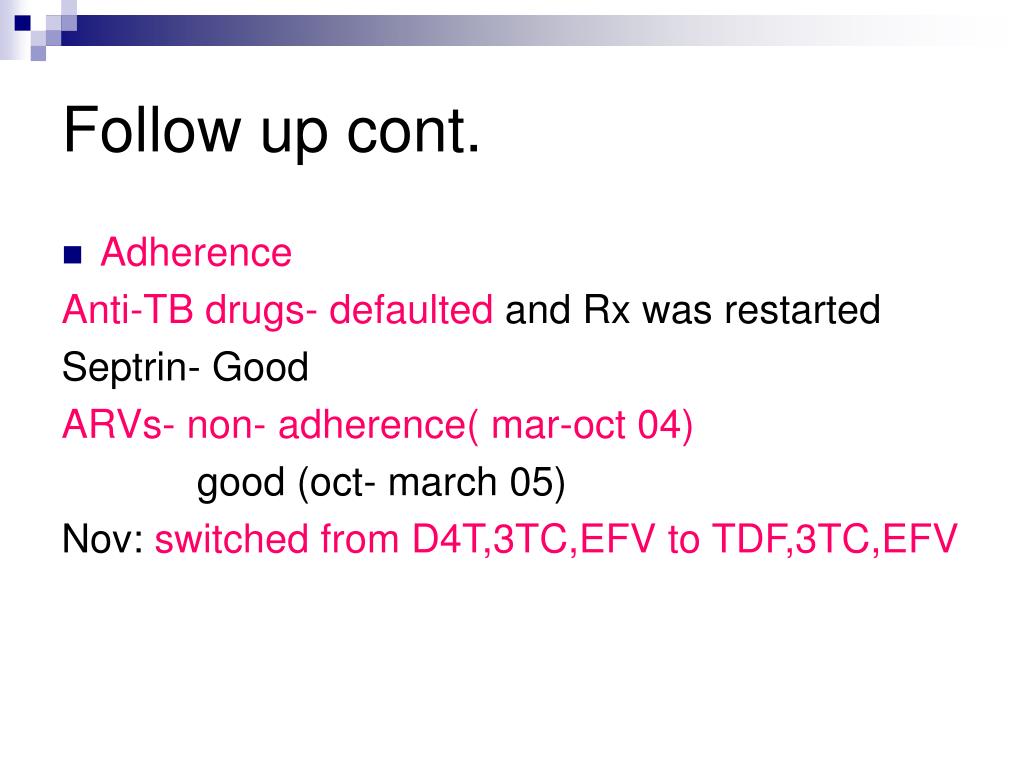 Follow up cont.

Adherence

Anti-TB drugs- defaulted and Rx was restarted

Septrin- Good

ARVs- non- adherence( mar-oct 04)

good (oct- march 05)

Nov: switched from D4T,3TC,EFV to TDF,3TC,EFV